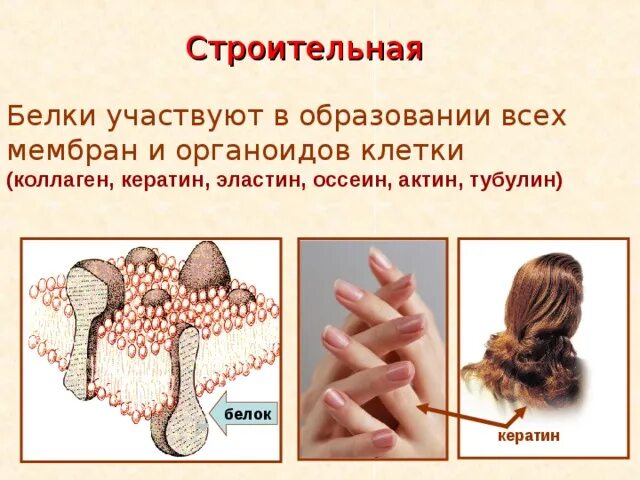 Строительная

Белки участвуют в образовании всех мембран и органоидов клетки
(коллаген, кератин, эластин, оссеин, актин, тубулин)

белок

кератин